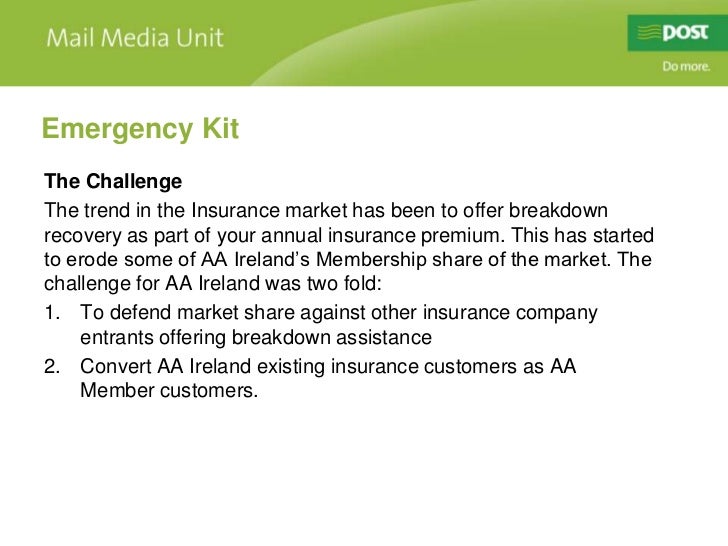 Mail Media Unit

POST

Do more.

Emergency Kit

The Challenge

The trend in the Insurance market has been to offer breakdown recovery as part of your annual insurance premium. This has started to erode some of AA Ireland's Membership share of the market. The challenge for AA Ireland was two fold:

1. To defend market share against other insurance company entrants offering breakdown assistance
2. Convert AA Ireland existing insurance customers as AA Member customers.